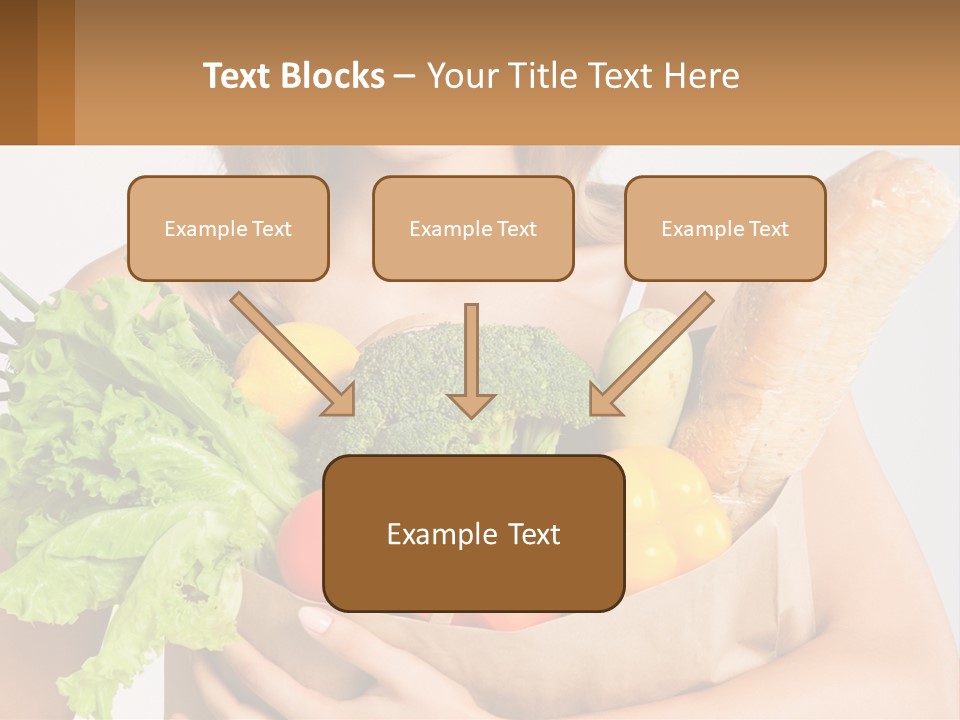 Text Blocks – Your Title Text Here

Example Text

Example Text

Example Text

Example Text